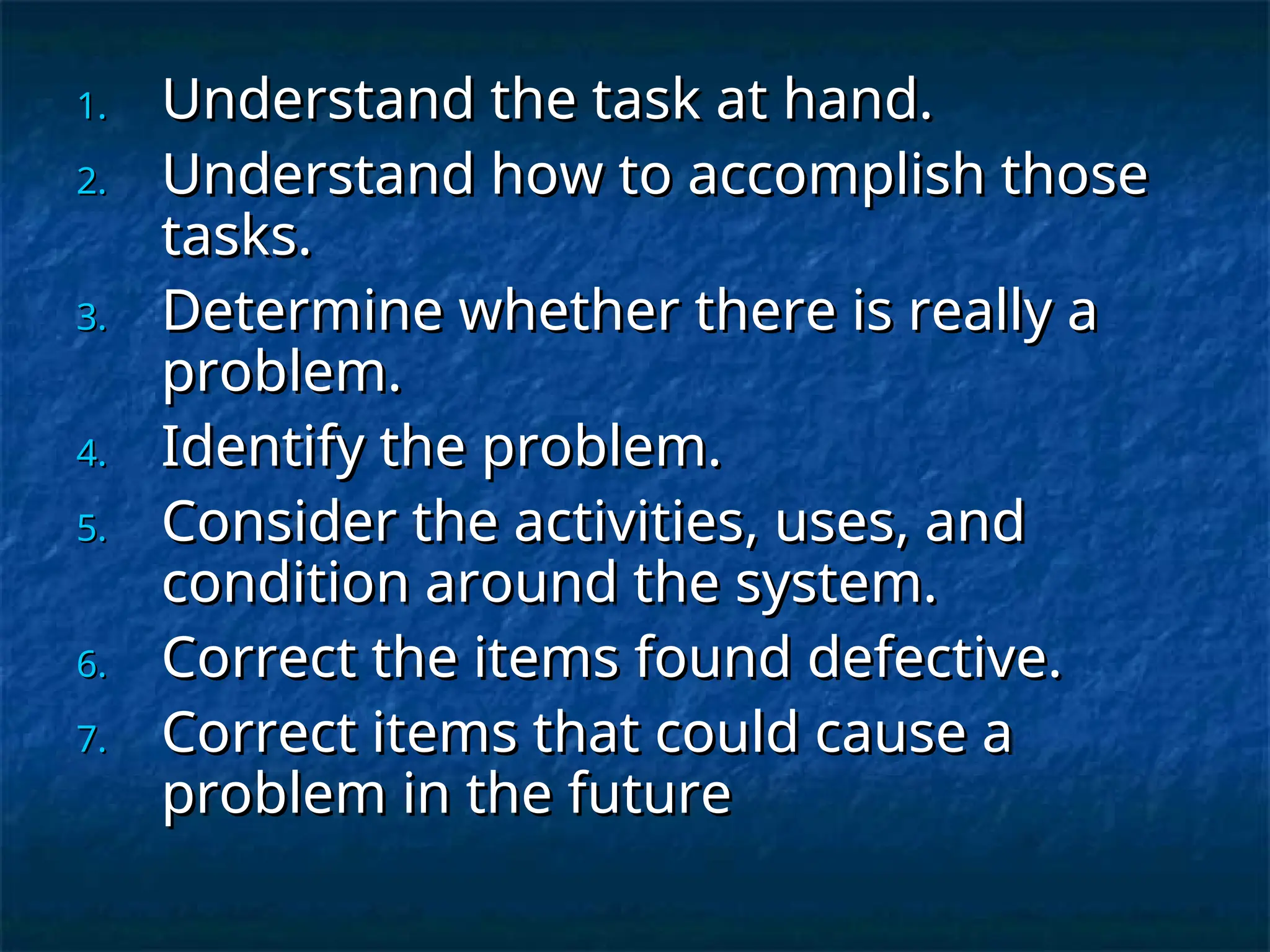 1. Understand the task at hand.
2. Understand how to accomplish those tasks.
3. Determine whether there is really a problem.
4. Identify the problem.
5. Consider the activities, uses, and condition around the system.
6. Correct the items found defective.
7. Correct items that could cause a problem in the future